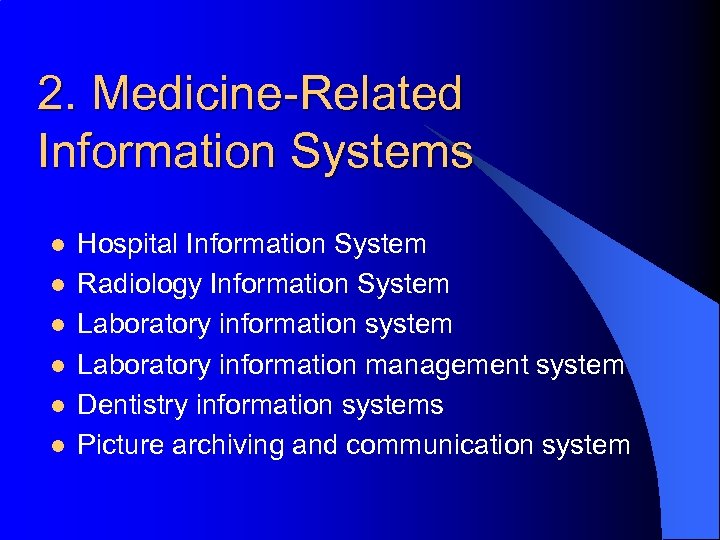 2. Medicine-Related Information Systems

- Hospital Information System
- Radiology Information System
- Laboratory information system
- Laboratory information management system
- Dentistry information systems
- Picture archiving and communication system